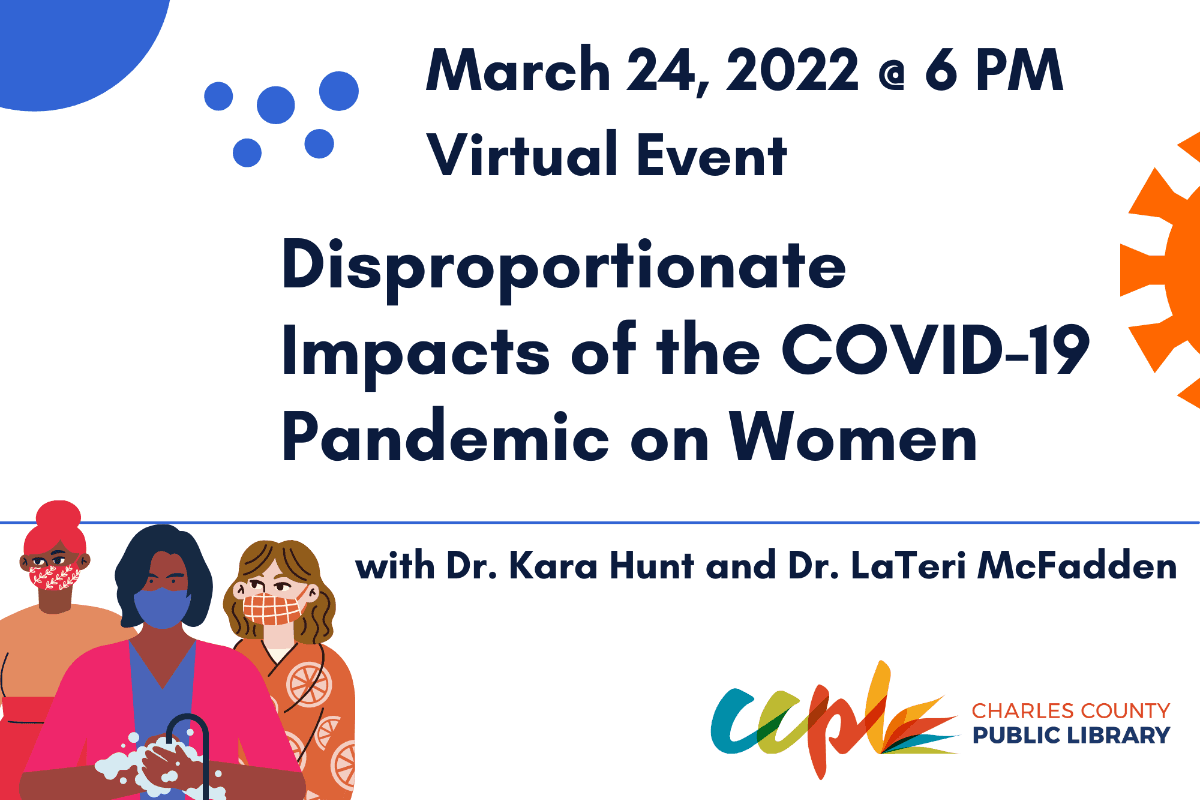 March 24, 2022 @ 6 PM
Virtual Event

Disproportionate Impacts of the COVID-19 Pandemic on Women

with Dr. Kara Hunt and Dr. LaTeri McFadden

ccpl
CHARLES COUNTY
PUBLIC LIBRARY